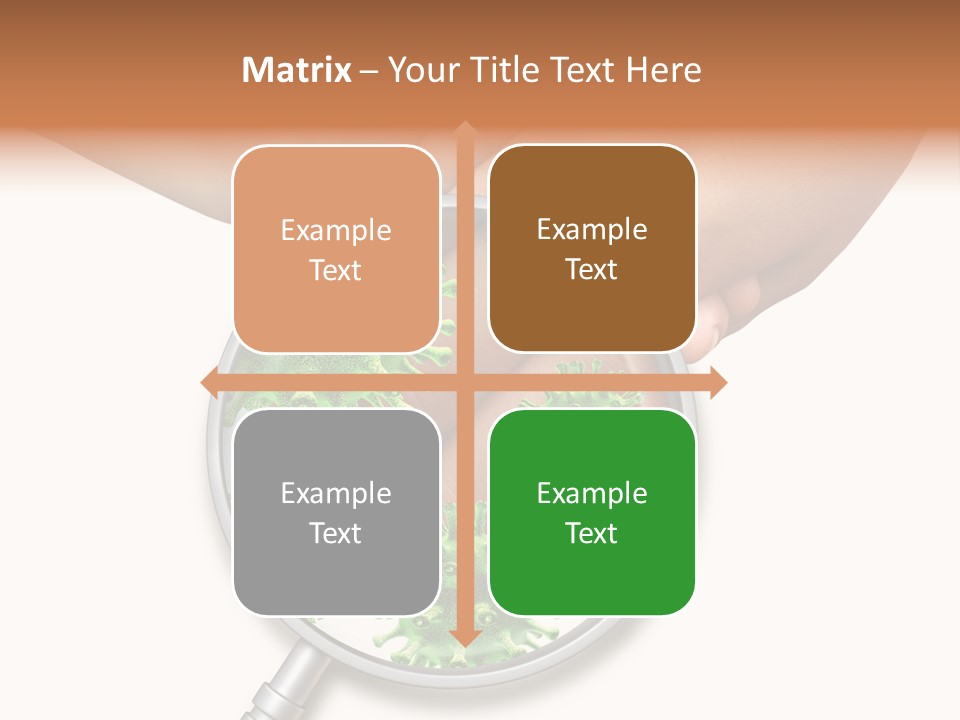 Matrix – Your Title Text Here

Example Text

Example Text

Example Text

Example Text